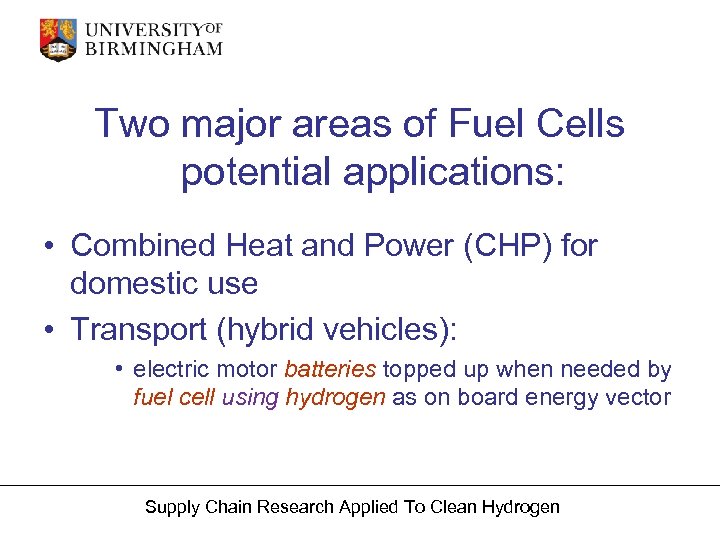 UNIVERSITY OF BIRMINGHAM

Two major areas of Fuel Cells potential applications:

• Combined Heat and Power (CHP) for domestic use

• Transport (hybrid vehicles):

• electric motor batteries topped up when needed by fuel cell using hydrogen as on board energy vector

Supply Chain Research Applied To Clean Hydrogen